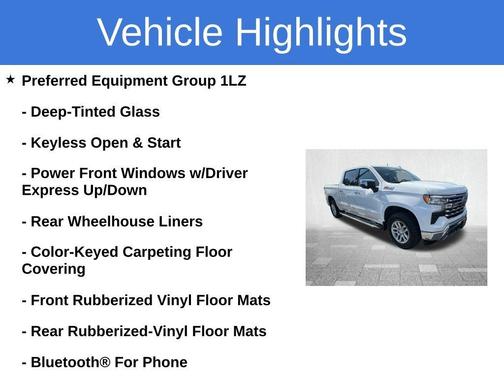 Vehicle Highlights

★ Preferred Equipment Group 1LZ

- Deep-Tinted Glass

- Keyless Open & Start

- Power Front Windows w/Driver Express Up/Down

- Rear Wheelhouse Liners

- Color-Keyed Carpeting Floor Covering

- Front Rubberized Vinyl Floor Mats

- Rear Rubberized-Vinyl Floor Mats

- Bluetooth® For Phone